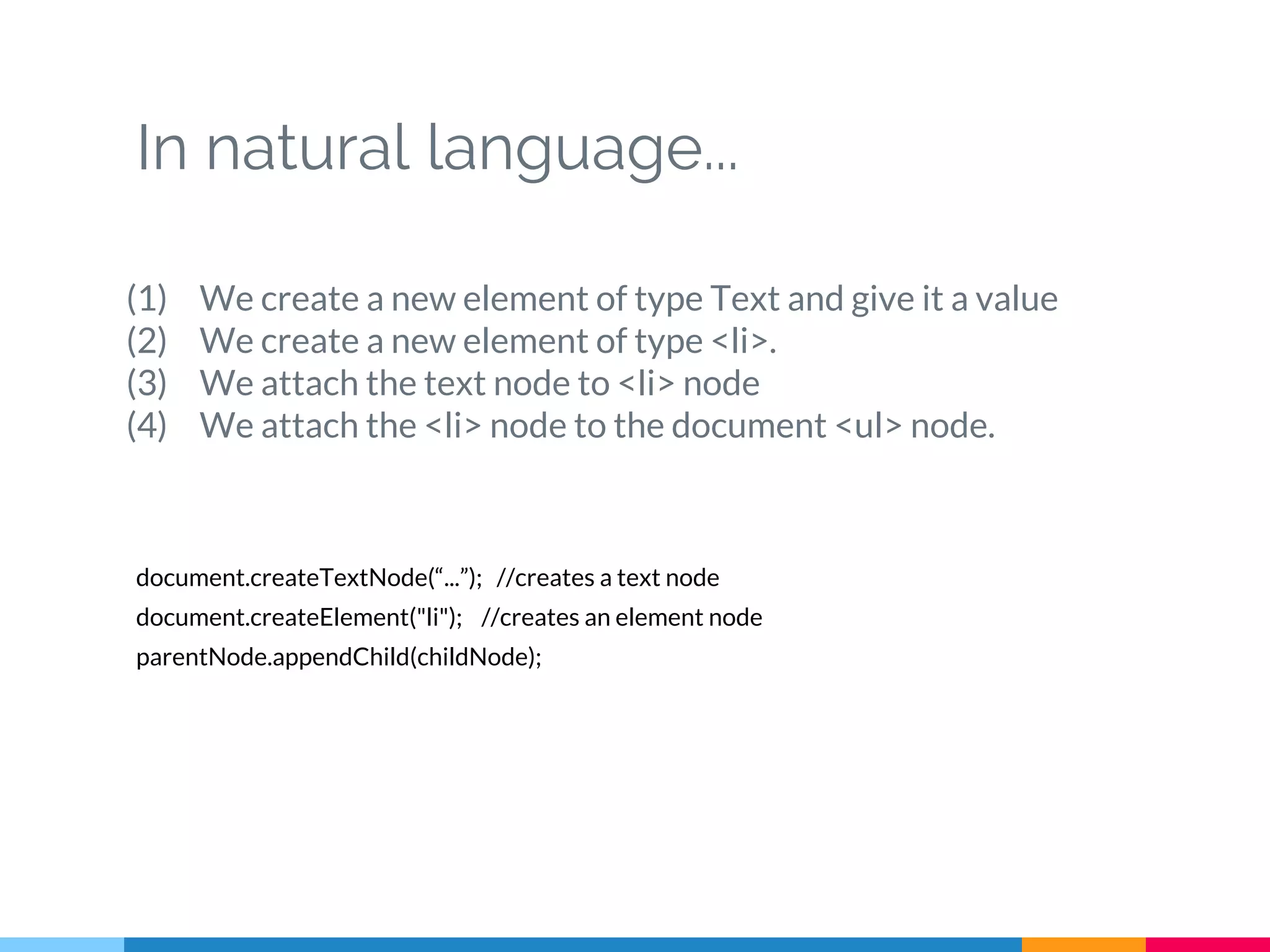 In natural language...

(1) We create a new element of type Text and give it a value
(2) We create a new element of type <li>.
(3) We attach the text node to <li> node
(4) We attach the <li> node to the document <ul> node.

document.createTextNode(“...”); //creates a text node
document.createElement("li"); //creates an element node
parentNode.appendChild(childNode);